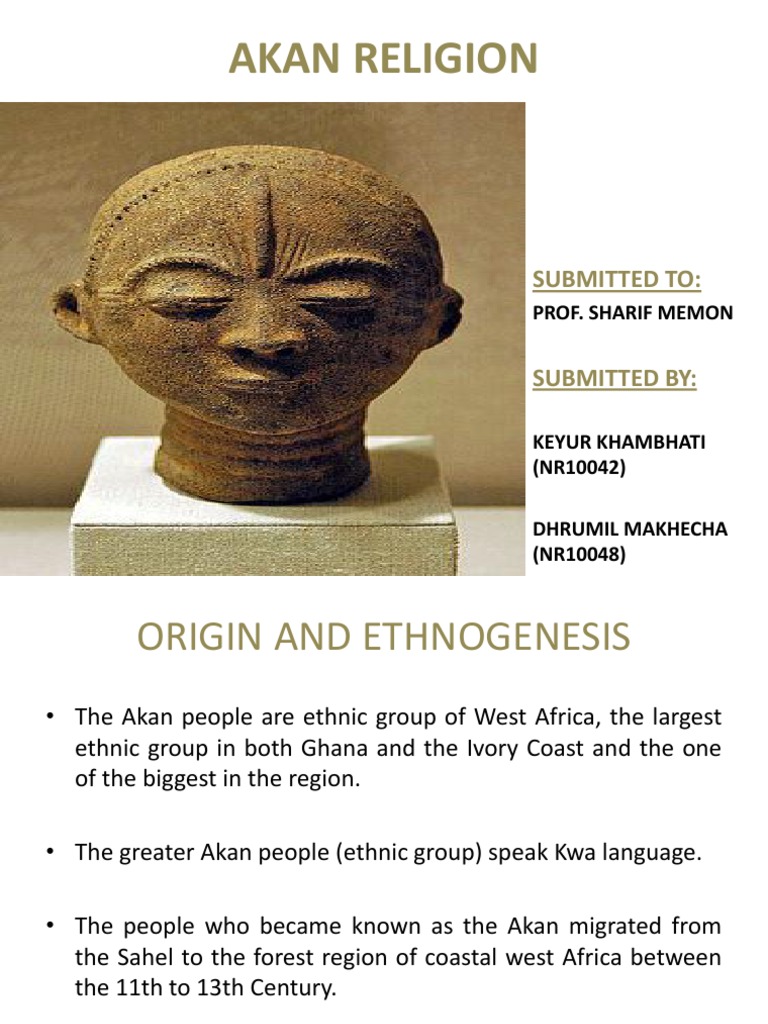 AKAN RELIGION

SUBMITTED TO:

PROF. SHARIF MEMON

SUBMITTED BY:

KEYUR KHAMBHATI (NR10042)

DHRUMIL MAKHECHA (NR10048)

ORIGIN AND ETHNOGENESIS

• The Akan people are ethnic group of West Africa, the largest ethnic group in both Ghana and the Ivory Coast and the one of the biggest in the region.

• The greater Akan people (ethnic group) speak Kwa language.

• The people who became known as the Akan migrated from the Sahel to the forest region of coastal west Africa between the 11th to 13th Century.